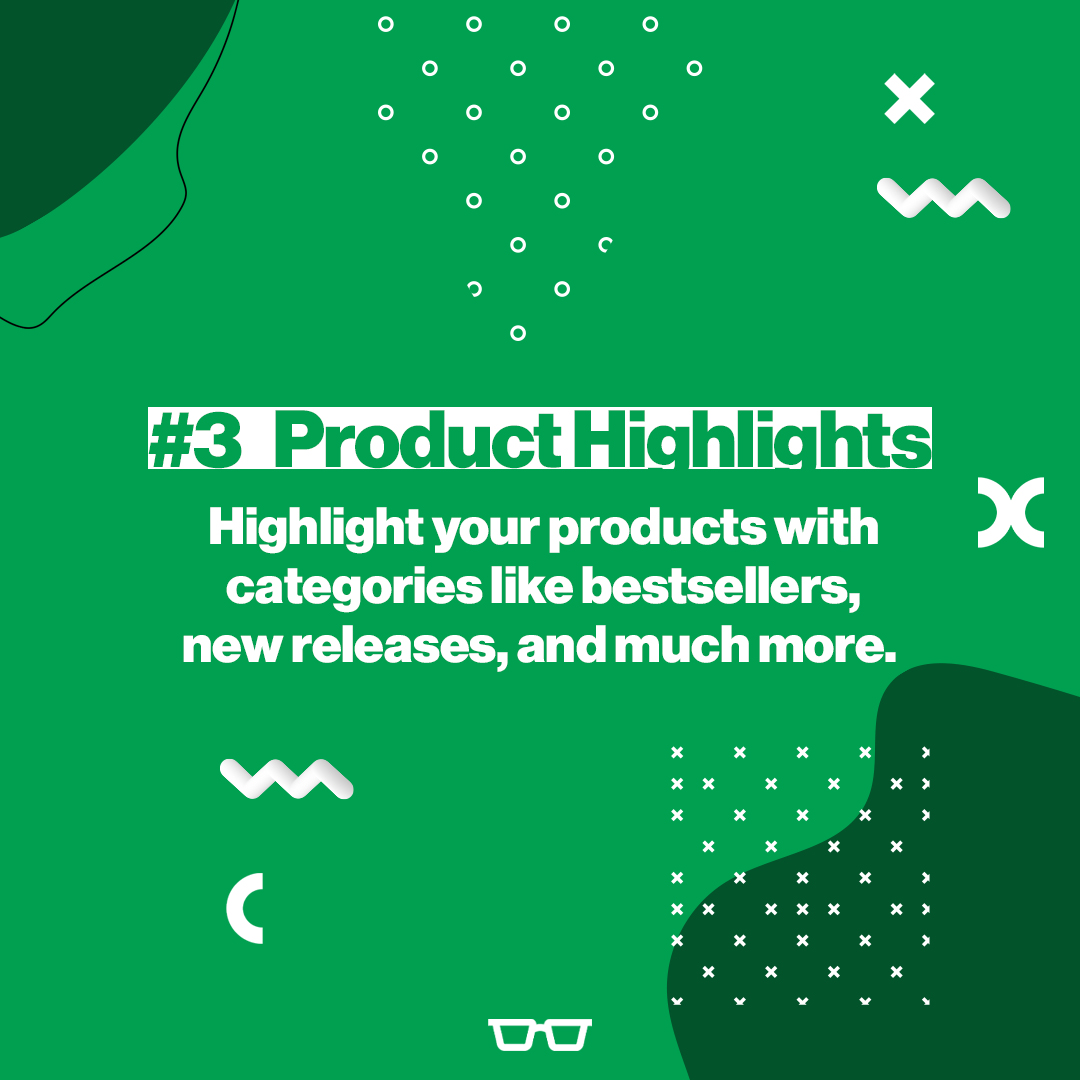 #3 Product Highlights

Highlight your products with categories like bestsellers, new releases, and much more.